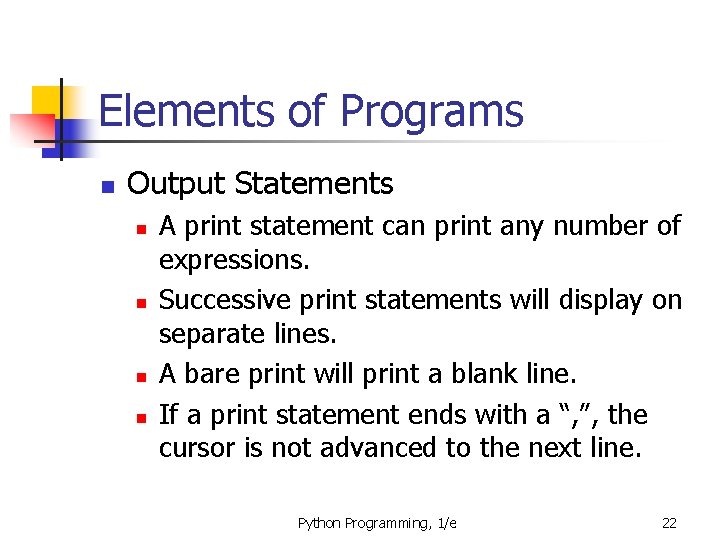 Elements of Programs

Output Statements

A print statement can print any number of expressions.

Successive print statements will display on separate lines.

A bare print will print a blank line.

If a print statement ends with a “,”, the cursor is not advanced to the next line.

Python Programming, 1/e

22